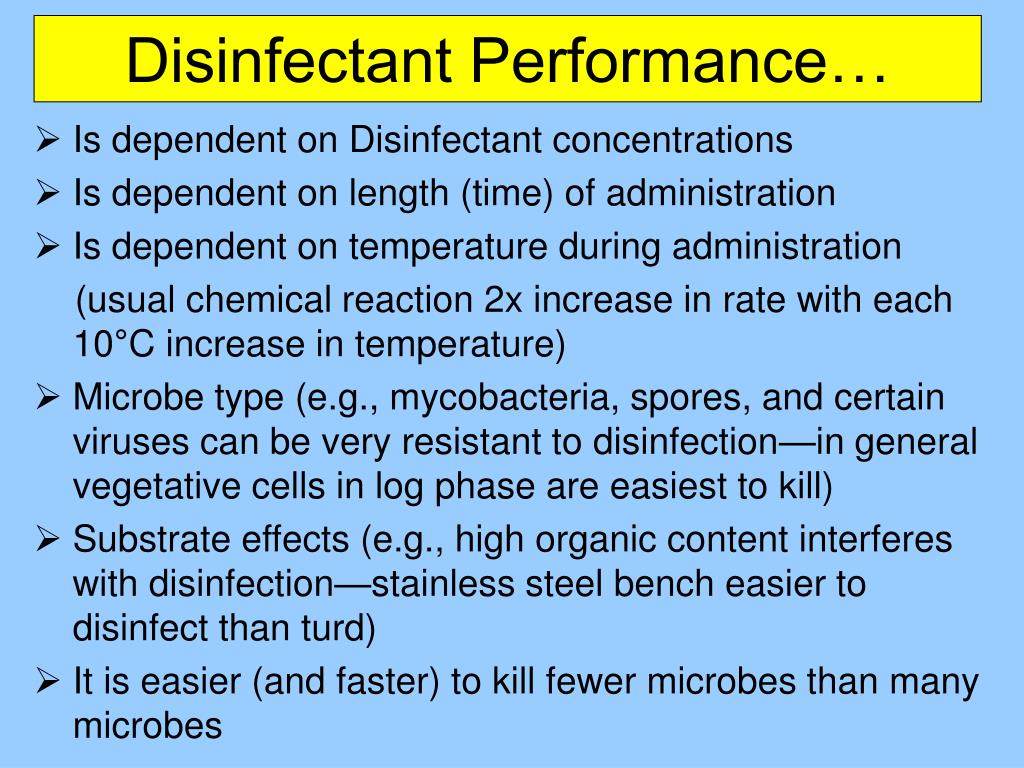 Disinfectant Performance…

➢ Is dependent on Disinfectant concentrations
➢ Is dependent on length (time) of administration
➢ Is dependent on temperature during administration
(usual chemical reaction 2x increase in rate with each 10°C increase in temperature)
➢ Microbe type (e.g., mycobacteria, spores, and certain viruses can be very resistant to disinfection—in general vegetative cells in log phase are easiest to kill)
➢ Substrate effects (e.g., high organic content interferes with disinfection—stainless steel bench easier to disinfect than turd)
➢ It is easier (and faster) to kill fewer microbes than many microbes